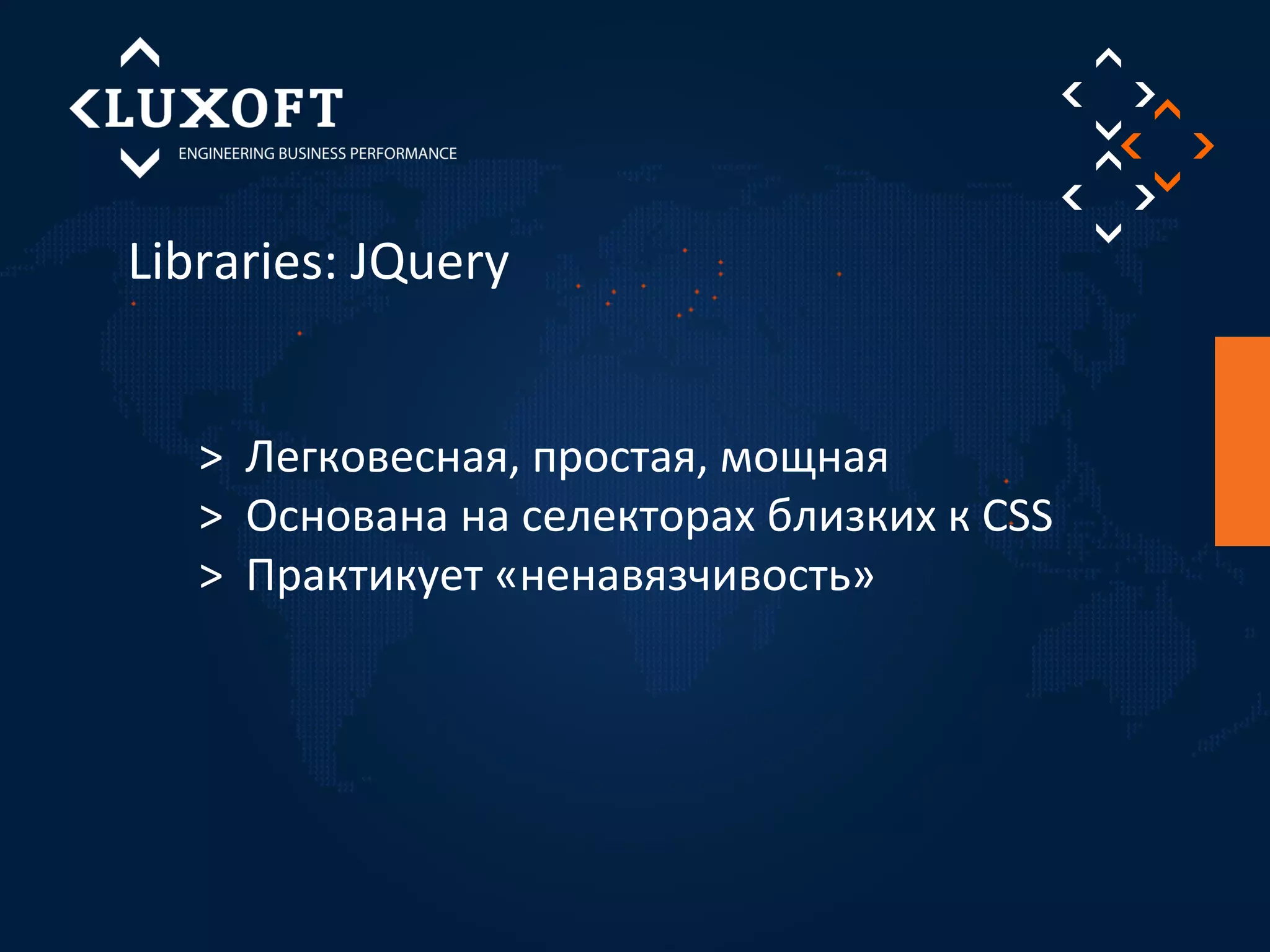 LUXOFT
ENGINEERING BUSINESS PERFORMANCE

Libraries: JQuery

> Легковесная, простая, мощная
> Основана на селекторах близких к CSS
> Практикует «ненавязчивость»